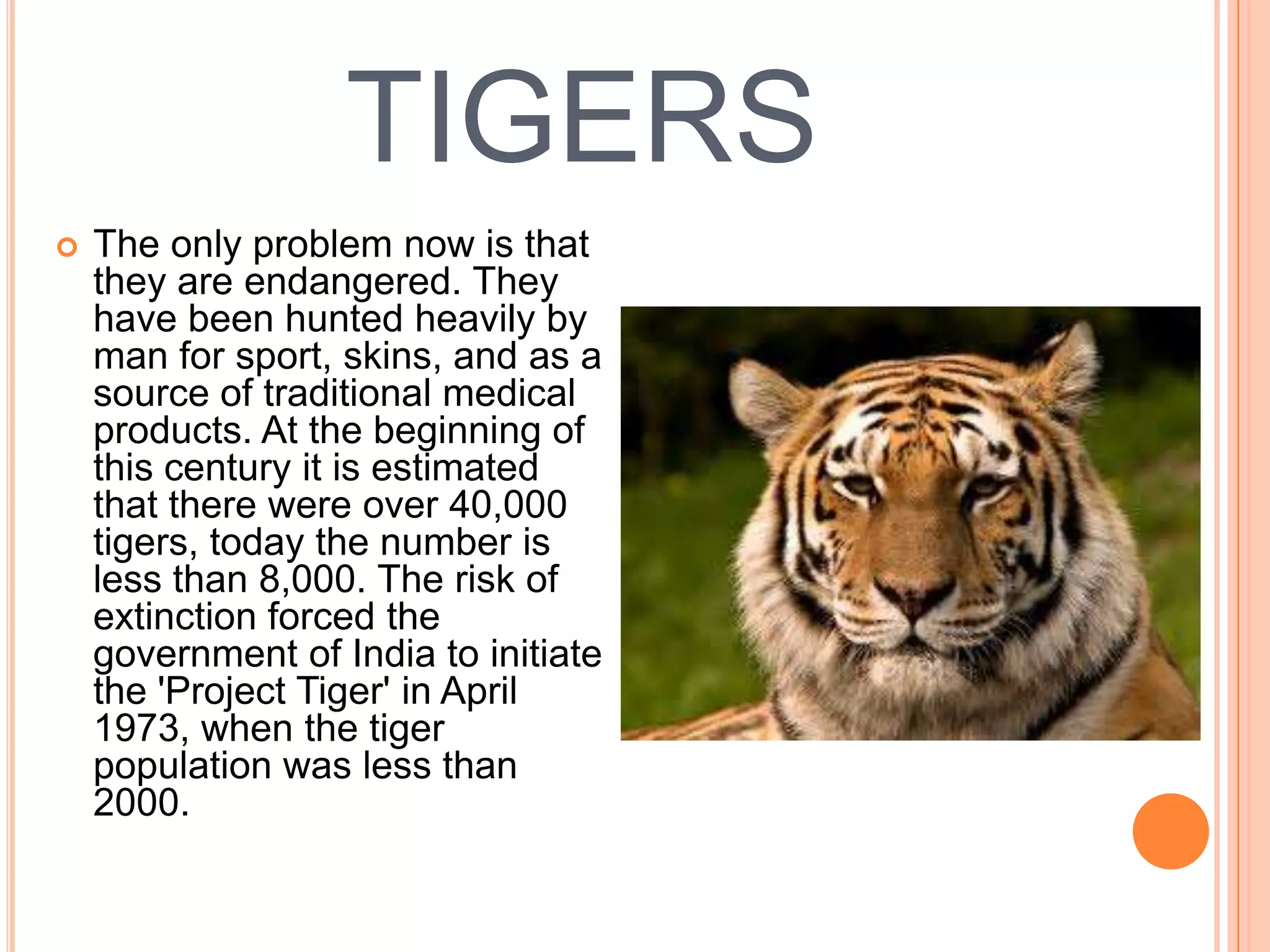 TIGERS

The only problem now is that they are endangered. They have been hunted heavily by man for sport, skins, and as a source of traditional medical products. At the beginning of this century it is estimated that there were over 40,000 tigers, today the number is less than 8,000. The risk of extinction forced the government of India to initiate the 'Project Tiger' in April 1973, when the tiger population was less than 2000.